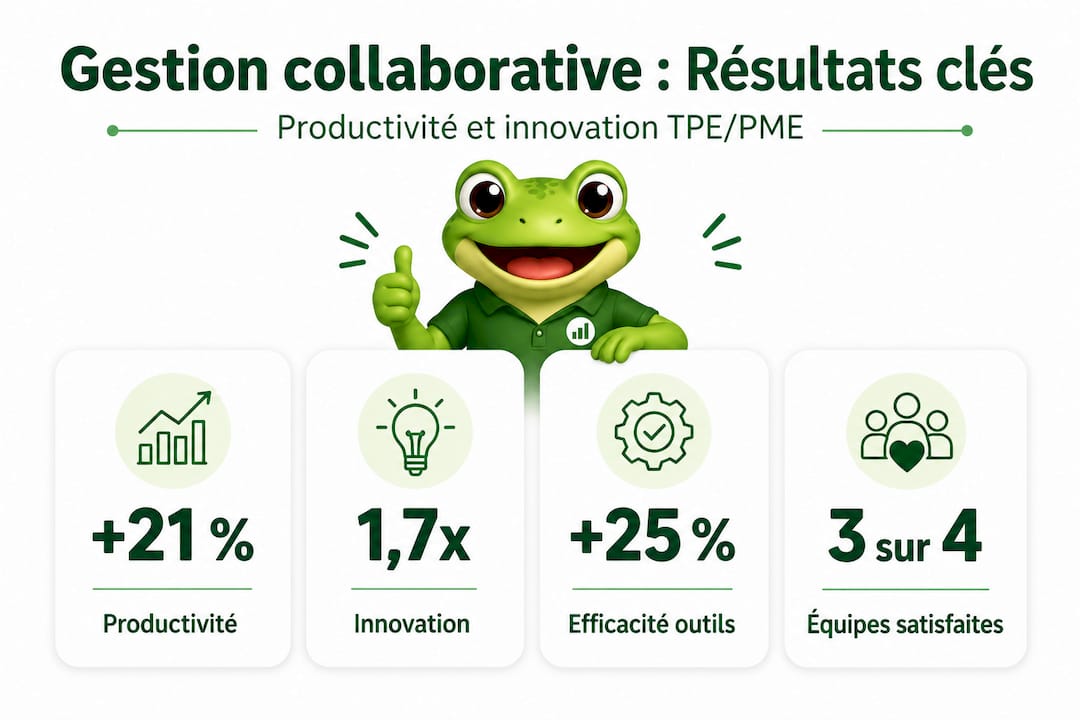 Gestion collaborative : Résultats clés

Productivité et innovation TPE/PME

+21 %
Productivité

1,7x
Innovation

+25 %
Efficacité outils

3 sur 4
Équipes satisfaites